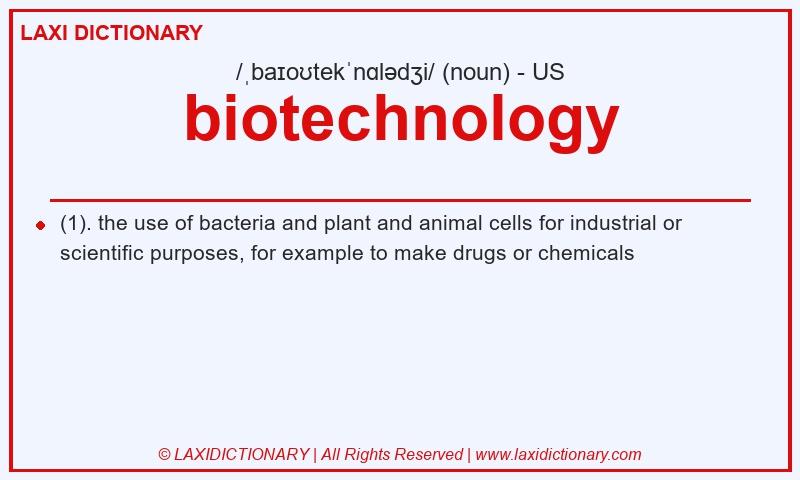 LAXI DICTIONARY

/ˌbaɪoʊtekˈnɑlədʒi/ (noun) - US

biotechnology

(1). the use of bacteria and plant and animal cells for industrial or scientific purposes, for example to make drugs or chemicals

© LAXIDICTIONARY | All Rights Reserved | www.laxidictionary.com